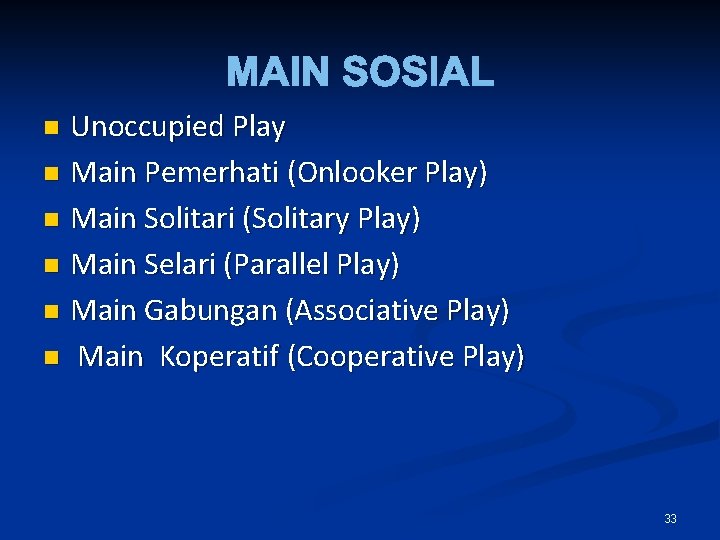 MAIN SOSIAL

- Unoccupied Play
- Main Pemerhati (Onlooker Play)
- Main Solitari (Solitary Play)
- Main Selari (Parallel Play)
- Main Gabungan (Associative Play)
- Main Koperatif (Cooperative Play)

33